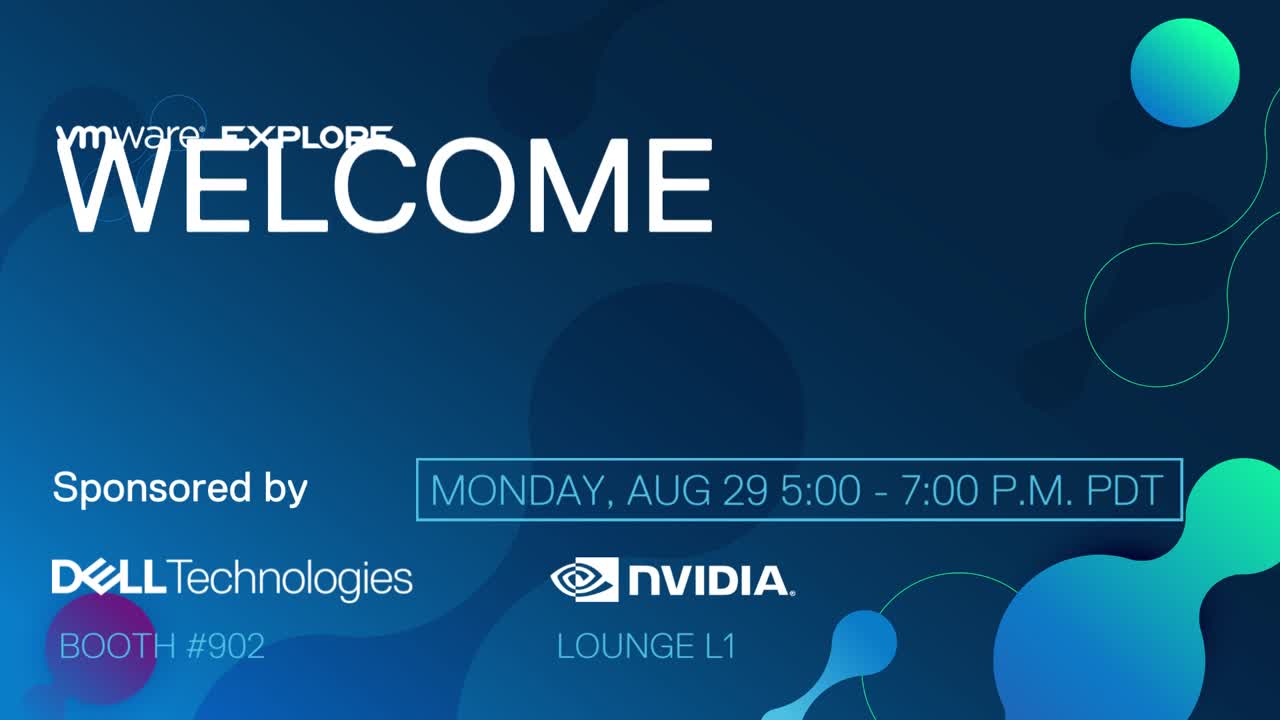 vmware EXPLORE

WELCOME

Sponsored by

MONDAY, AUG 29 5:00 - 7:00 P.M. PDT

DELL Technologies

BOOTH #902

NVIDIA.

LOUNGE L1